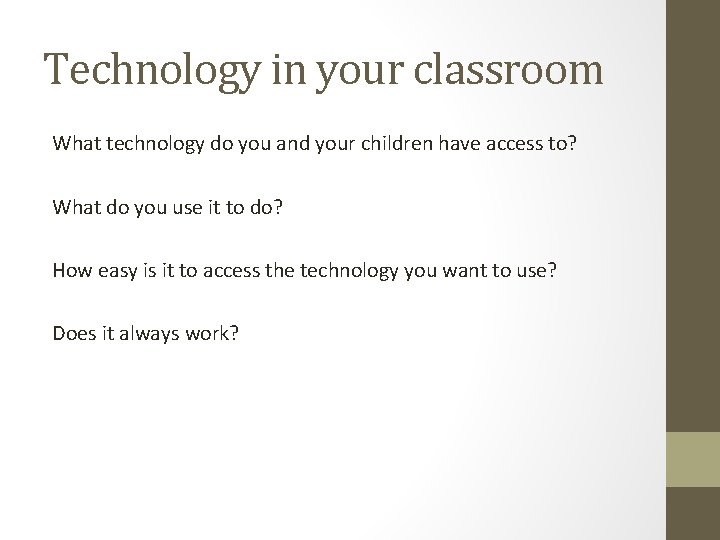 Technology in your classroom

What technology do you and your children have access to?

What do you use it to do?

How easy is it to access the technology you want to use?

Does it always work?